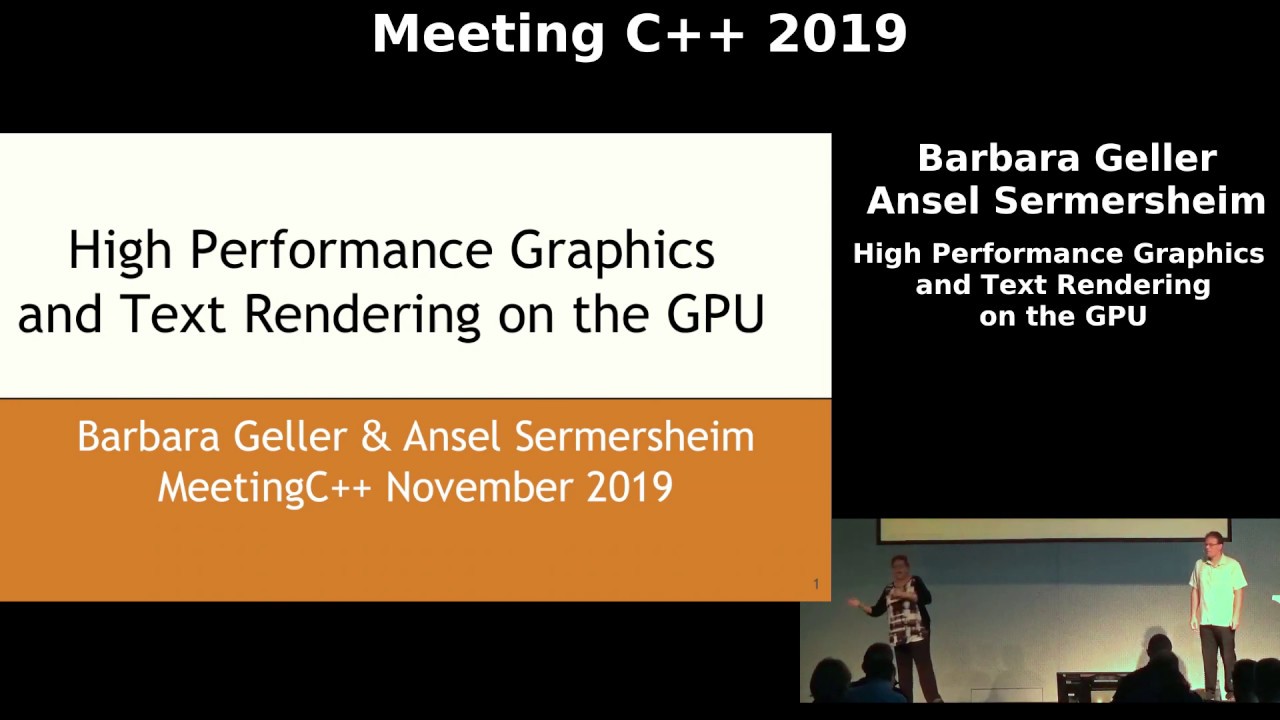 Meeting C++ 2019

High Performance Graphics and Text Rendering on the GPU

Barbara Geller & Ansel Sermersheim
MeetingC++ November 2019

1

Barbara Geller
Ansel Sermersheim

High Performance Graphics and Text Rendering on the GPU